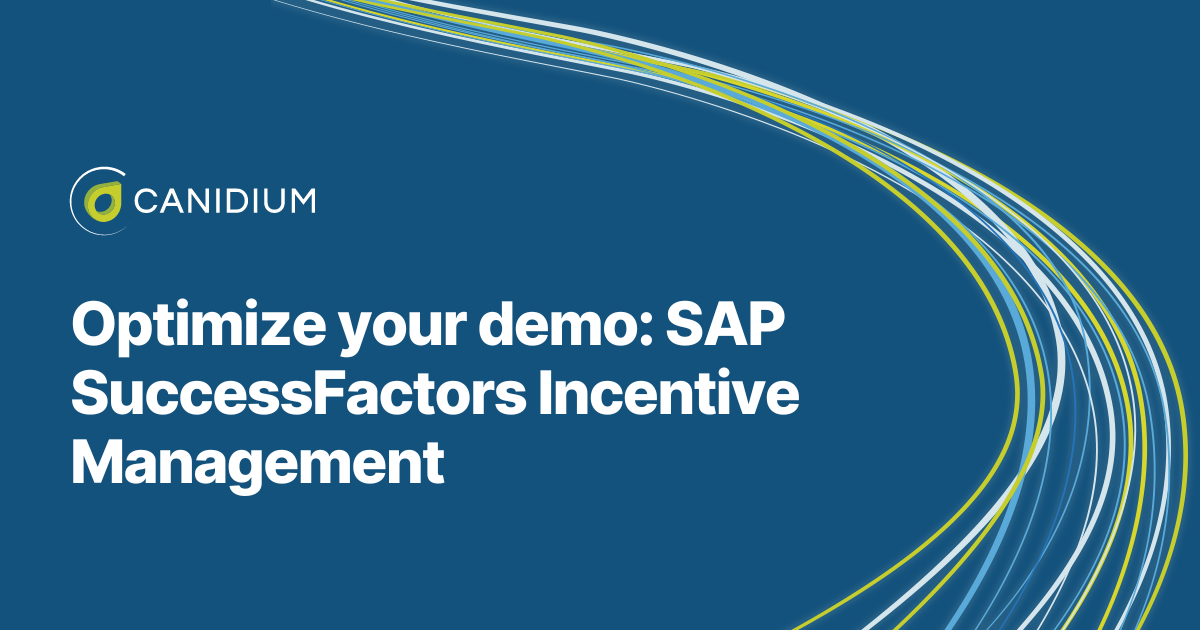 CANIDIUM

Optimize your demo: SAP SuccessFactors Incentive Management